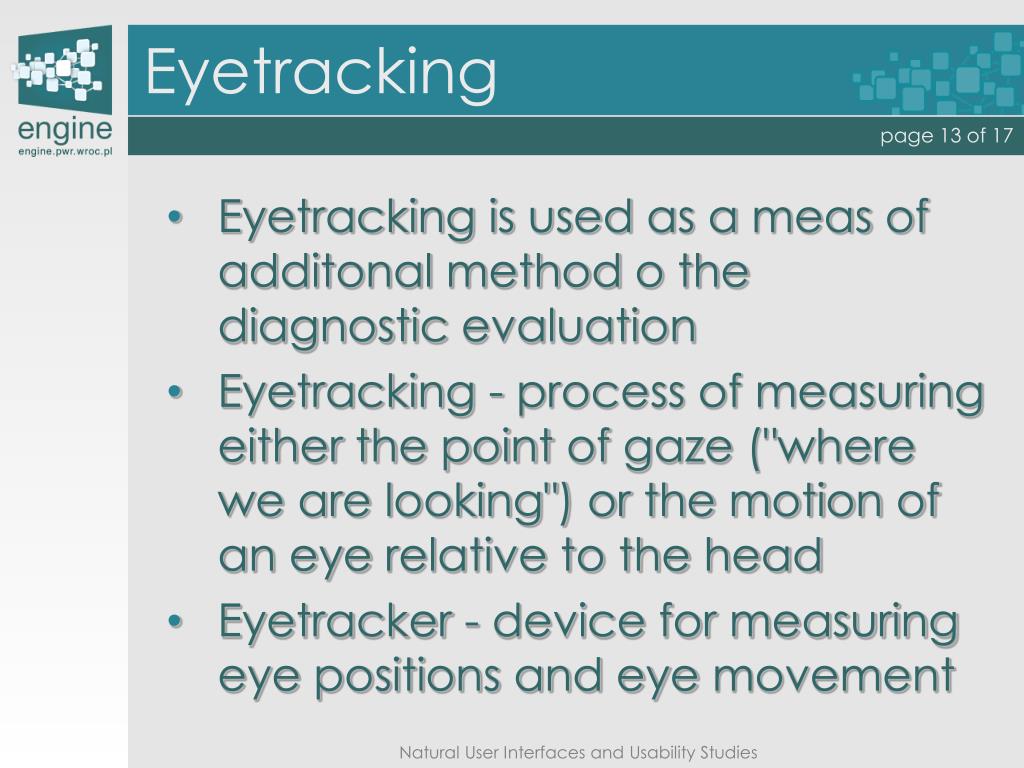 engine
engine.pwr.wroc.pl

Eyetracking

page 13 of 17

• Eyetracking is used as a meas of additonal method o the diagnostic evaluation
• Eyetracking - process of measuring either the point of gaze ("where we are looking") or the motion of an eye relative to the head
• Eyetracker - device for measuring eye positions and eye movement

Natural User Interfaces and Usability Studies